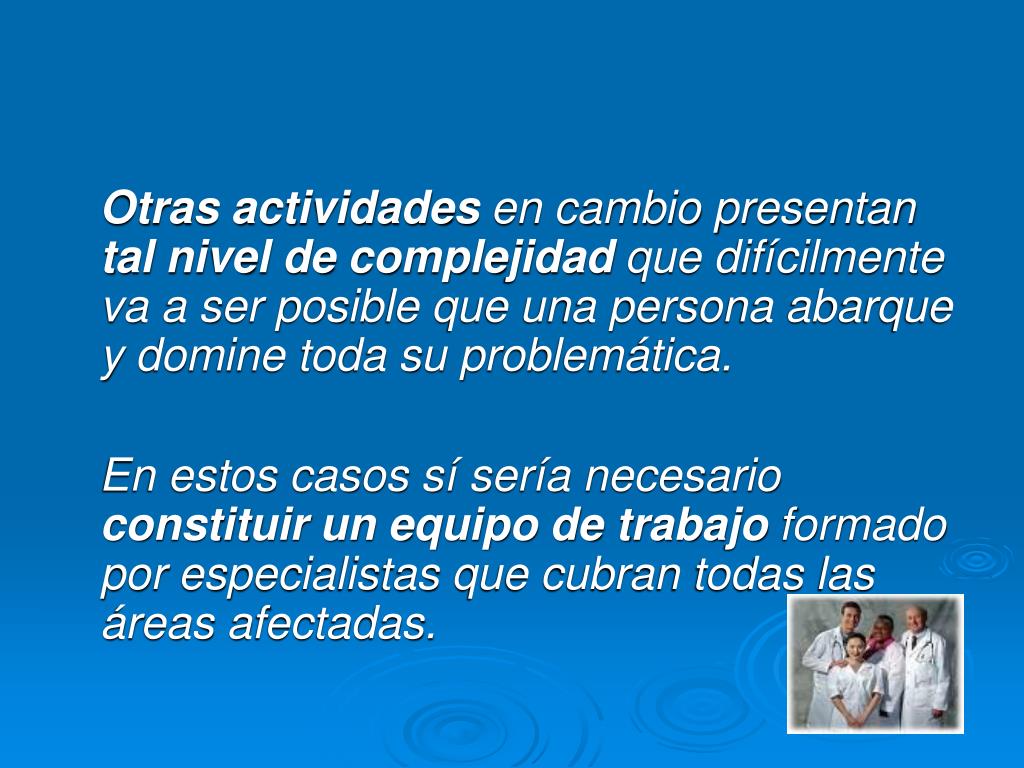 Otras actividades en cambio presentan tal nivel de complejidad que difícilmente va a ser posible que una persona abarque y domine toda su problemática.

En estos casos sí sería necesario constituir un equipo de trabajo formado por especialistas que cubran todas las áreas afectadas.